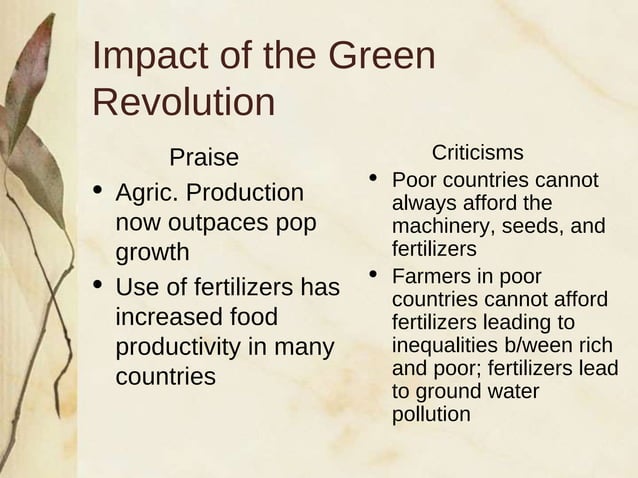 Impact of the Green Revolution

Praise

• Agric. Production now outpaces pop growth
• Use of fertilizers has increased food productivity in many countries

Criticisms

• Poor countries cannot always afford the machinery, seeds, and fertilizers
• Farmers in poor countries cannot afford fertilizers leading to inequalities b/ween rich and poor; fertilizers lead to ground water pollution